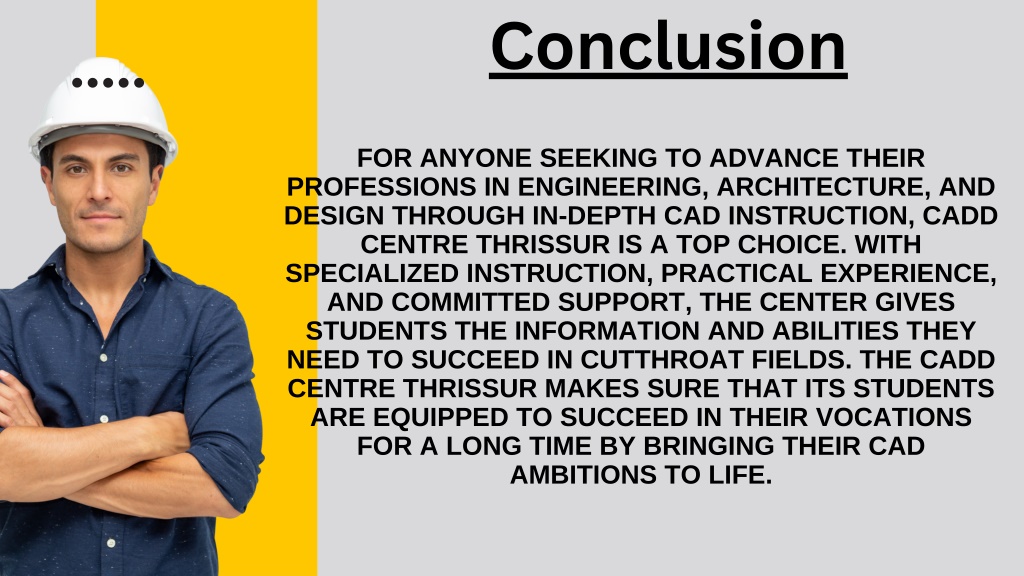 Conclusion

FOR ANYONE SEEKING TO ADVANCE THEIR PROFESSIONS IN ENGINEERING, ARCHITECTURE, AND DESIGN THROUGH IN-DEPTH CAD INSTRUCTION, CADD CENTRE THRISSUR IS A TOP CHOICE. WITH SPECIALIZED INSTRUCTION, PRACTICAL EXPERIENCE, AND COMMITTED SUPPORT, THE CENTER GIVES STUDENTS THE INFORMATION AND ABILITIES THEY NEED TO SUCCEED IN CUTTHROAT FIELDS. THE CADD CENTRE THRISSUR MAKES SURE THAT ITS STUDENTS ARE EQUIPPED TO SUCCEED IN THEIR VOCATIONS FOR A LONG TIME BY BRINGING THEIR CAD AMBITIONS TO LIFE.